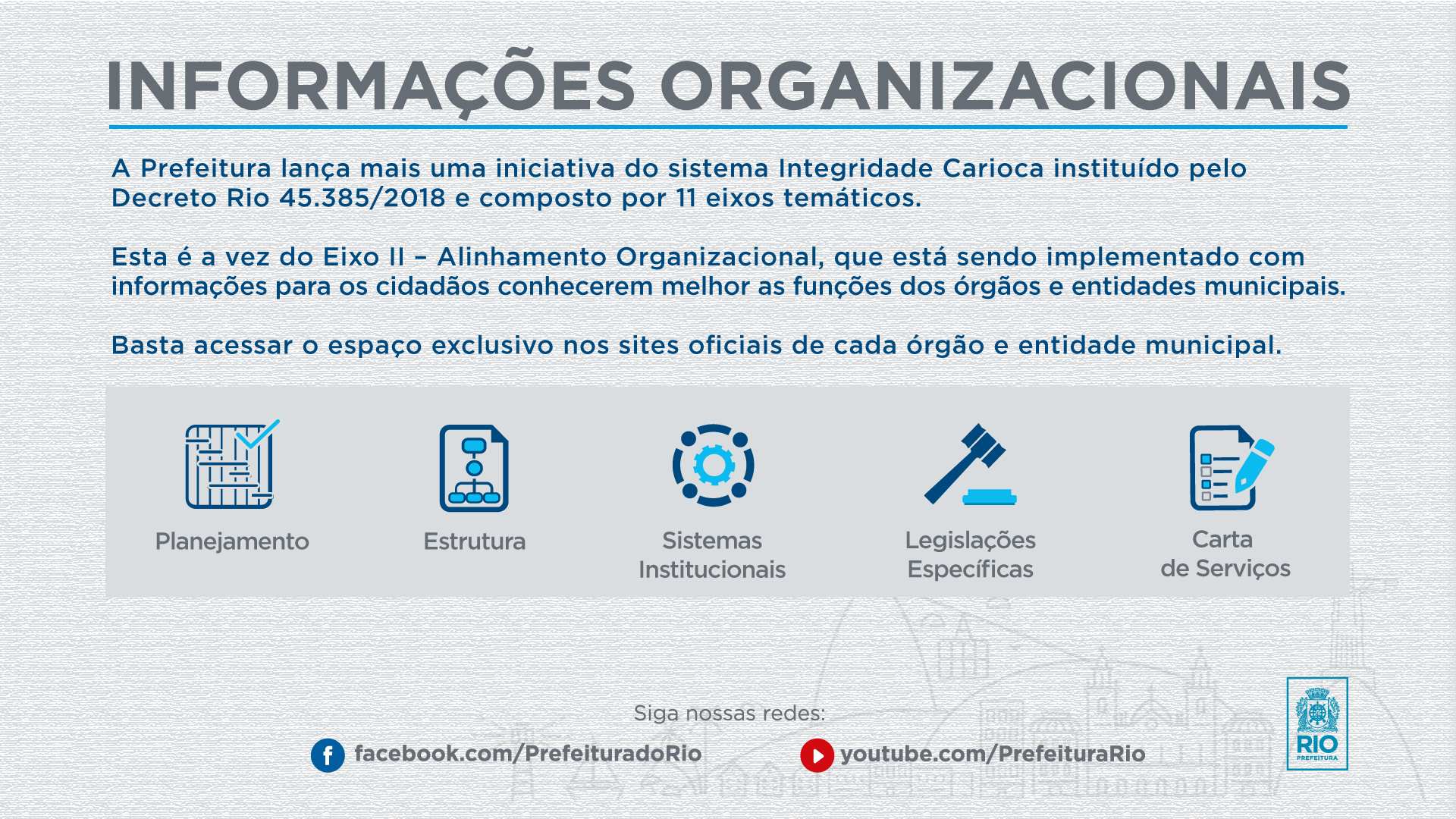 INFORMAÇÕES ORGANIZACIONAIS

A Prefeitura lança mais uma iniciativa do sistema Integridade Carioca instituído pelo Decreto Rio 45.385/2018 e composto por 11 eixos temáticos.

Esta é a vez do Eixo II – Alinhamento Organizacional, que está sendo implementado com informações para os cidadãos conhecerem melhor as funções dos órgãos e entidades municipais.

Basta acessar o espaço exclusivo nos sites oficiais de cada órgão e entidade municipal.

Planejamento

Estrutura

Sistemas Institucionais

Legislações Específicas

Carta de Serviços

Siga nossas redes:

facebook.com/PrefeituradoRio

youtube.com/PrefeituraRio

RIO
PREFEITURA